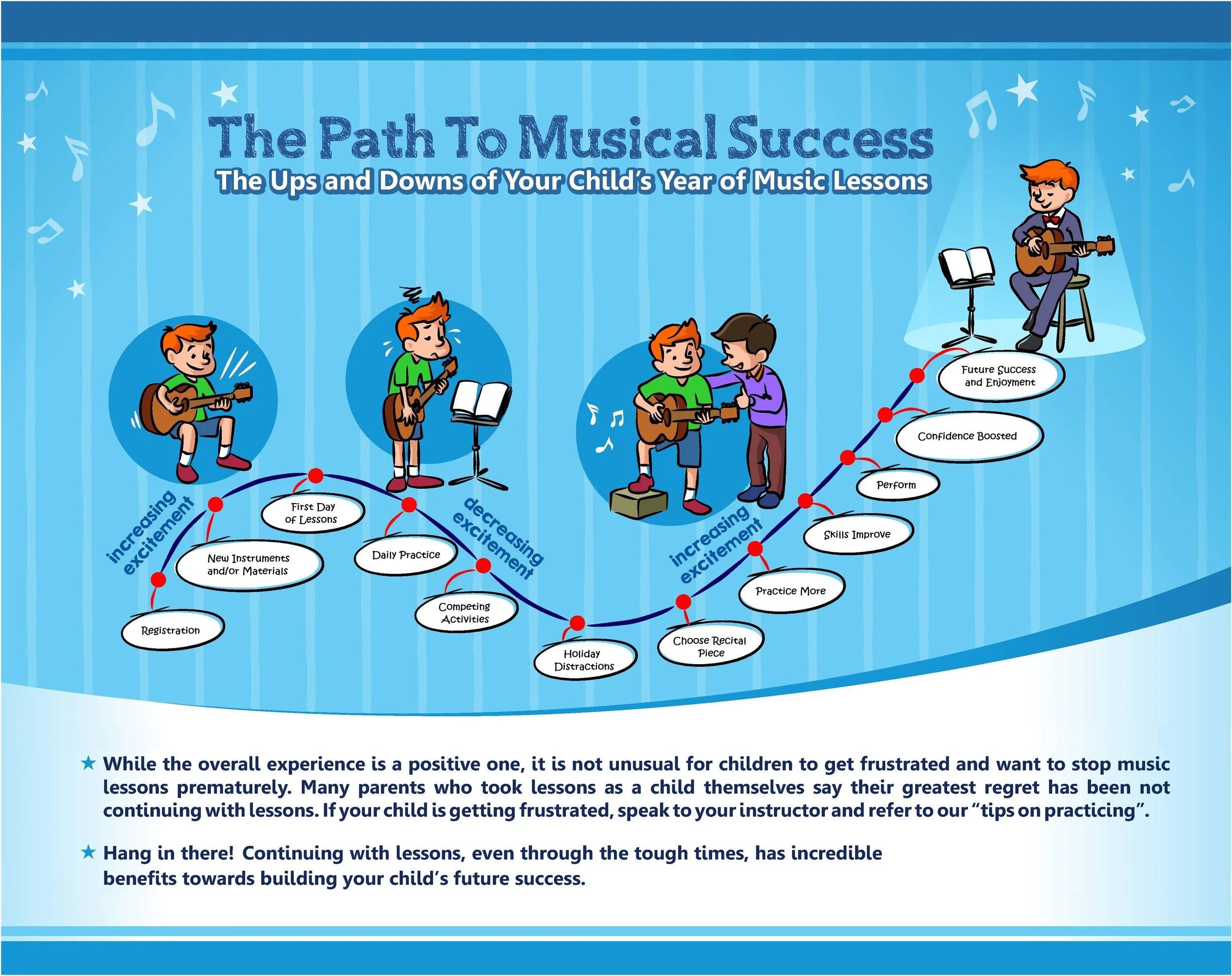 The Path To Musical Success
The Ups and Downs of Your Child's Year of Music Lessons

increasing excitement

Registration

New Instruments and/or Materials

First Day of Lessons

Daily Practice

decreasing excitement

Competing Activities

Holiday Distractions

Choose Recital Piece

increasing excitement

Practice More

Skills Improve

Perform

Confidence Boosted

Future Success and Enjoyment

★ While the overall experience is a positive one, it is not unusual for children to get frustrated and want to stop music lessons prematurely. Many parents who took lessons as a child themselves say their greatest regret has been not continuing with lessons. If your child is getting frustrated, speak to your instructor and refer to our "tips on practicing".

★ Hang in there! Continuing with lessons, even through the tough times, has incredible benefits towards building your child's future success.